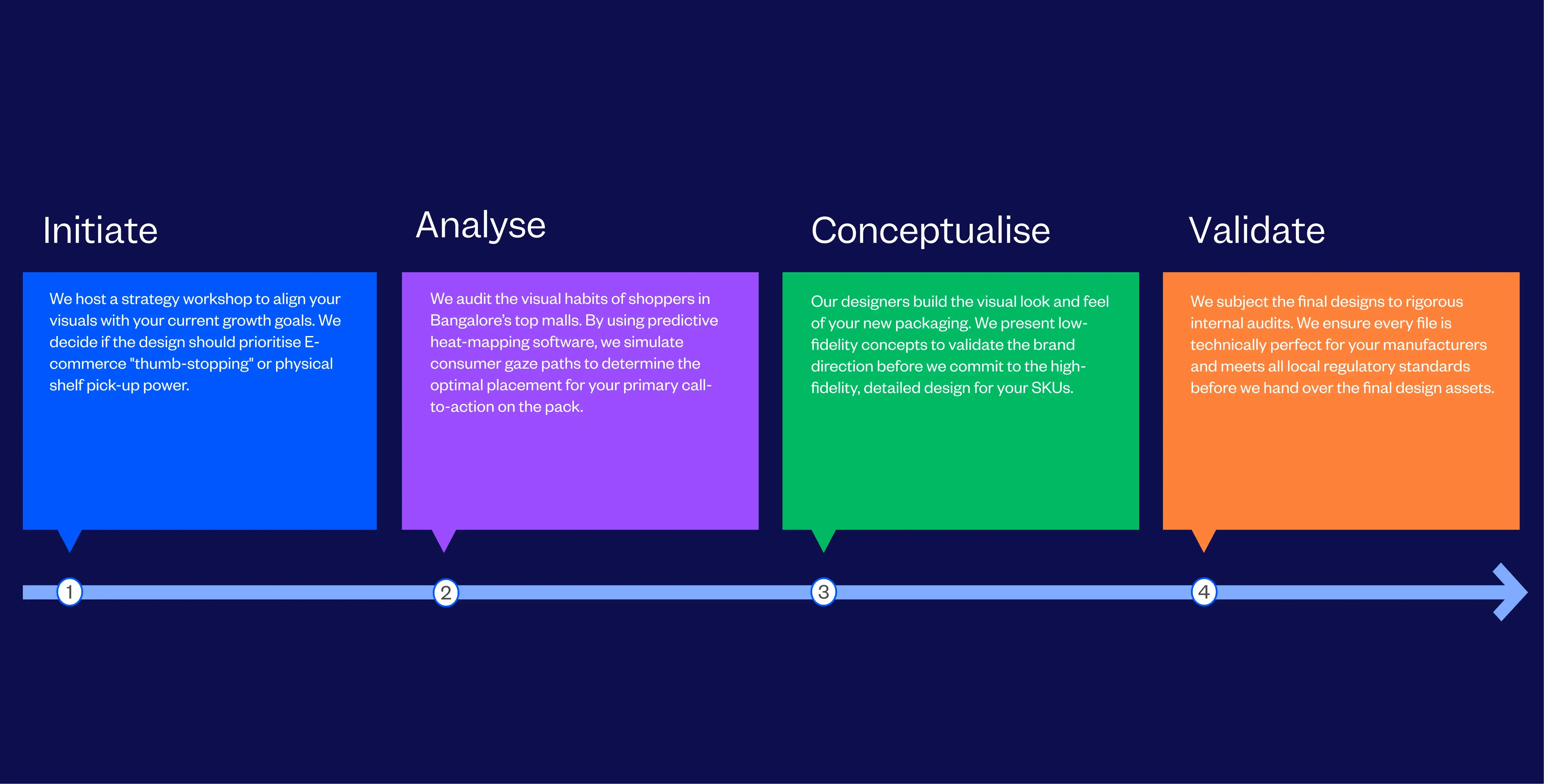 Initiate

We host a strategy workshop to align your visuals with your current growth goals. We decide if the design should prioritise E-commerce "thumb-stopping" or physical shelf pick-up power.

Analyse

We audit the visual habits of shoppers in Bangalore's top malls. By using predictive heat-mapping software, we simulate consumer gaze paths to determine the optimal placement for your primary call-to-action on the pack.

Conceptualise

Our designers build the visual look and feel of your new packaging. We present low-fidelity concepts to validate the brand direction before we commit to the high-fidelity, detailed design for your SKUs.

Validate

We subject the final designs to rigorous internal audits. We ensure every file is technically perfect for your manufacturers and meets all local regulatory standards before we hand over the final design assets.

1

2

3

4